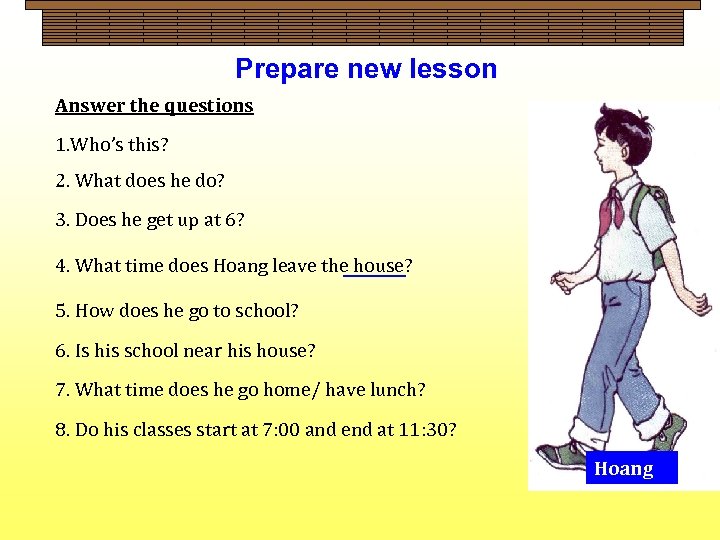 Prepare new lesson

Answer the questions

1.Who's this?

2. What does he do?

3. Does he get up at 6?

4. What time does Hoang leave the house?

5. How does he go to school?

6. Is his school near his house?

7. What time does he go home/ have lunch?

8. Do his classes start at 7:00 and end at 11:30?

Hoang